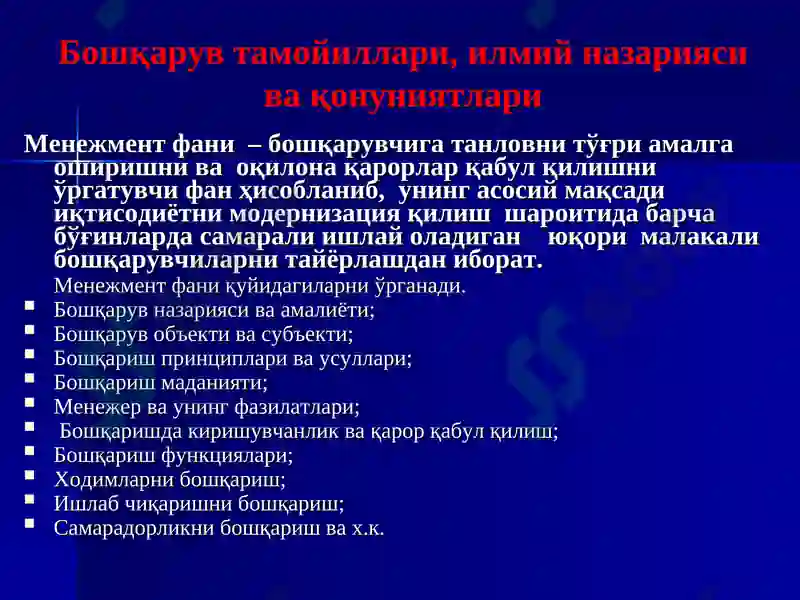 Бошқарув тамойиллари, илмий назарияси ва қонуниятлари

Менежмент фани – бошқарувчига танловни тўғри амалга оширишни ва оқилона қарорлар қабул қилишни ўргатувчи фан ҳисобланиб, унинг асосий мақсади иқтисодиётни модернизация қилиш шароитида барча бўғинларда самарали ишлай оладиган юқори малакали бошқарувчиларни тайёрлашдан иборат.

Менежмент фани қуйидагиларни ўрганади.

- Бошқарув назарияси ва амалиёти;
- Бошқарув объекти ва субъекти;
- Бошқариш принциплари ва усуллари;
- Бошқариш маданияти;
- Менежер ва унинг фазилатлари;
- Бошқаришда киришувчанлик ва қарор қабул қилиш;
- Бошқариш функциялари;
- Ходимларни бошқариш;
- Ишлаб чиқаришни бошқариш;
- Самарадорликни бошқариш ва х.к.